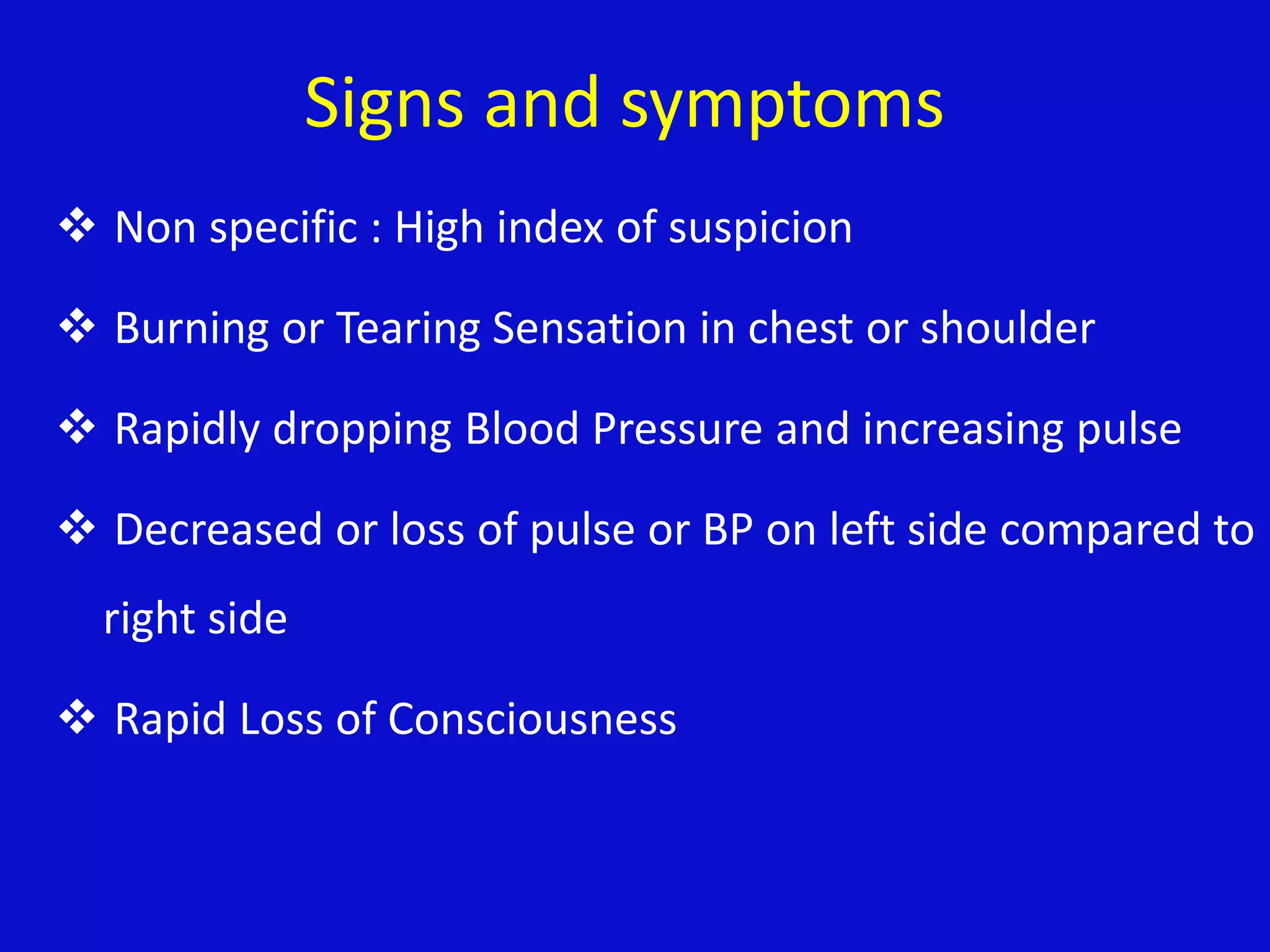 Signs and symptoms

❖ Non specific : High index of suspicion

❖ Burning or Tearing Sensation in chest or shoulder

❖ Rapidly dropping Blood Pressure and increasing pulse

❖ Decreased or loss of pulse or BP on left side compared to right side

❖ Rapid Loss of Consciousness